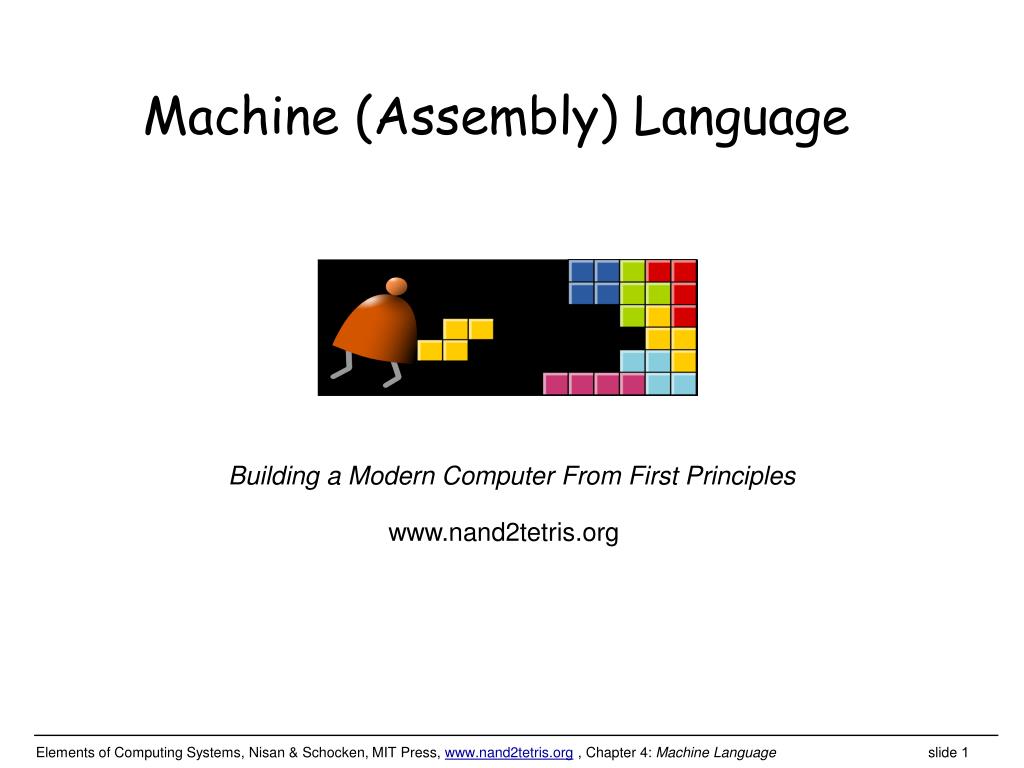 Machine (Assembly) Language

Building a Modern Computer From First Principles

www.nand2tetris.org

Elements of Computing Systems, Nisan & Schocken, MIT Press, www.nand2tetris.org , Chapter 4: Machine Language

slide 1